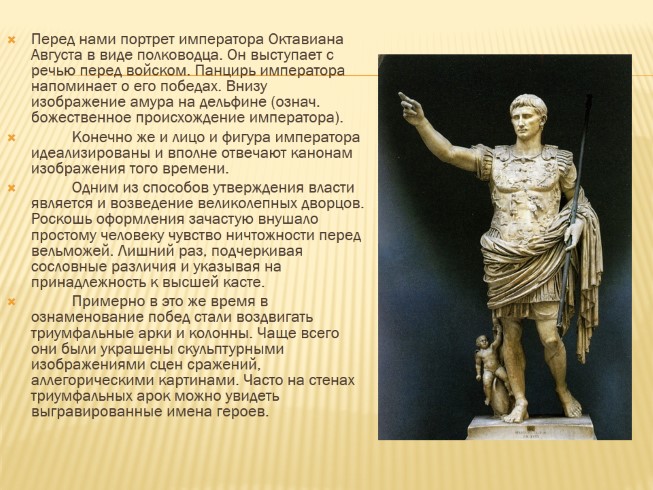 Перед нами портрет императора Октавиана Августа в виде полководца. Он выступает с речью перед войском. Панцирь императора напоминает о его победах. Внизу изображение амура на дельфине (означ. божественное происхождение императора).

Конечно же и лицо и фигура императора идеализированы и вполне отвечают канонам изображения того времени.

Одним из способов утверждения власти является и возведение великолепных дворцов. Роскошь оформления зачастую внушало простому человеку чувство ничтожности перед вельможей. Лишний раз, подчеркивая сословные различия и указывая на принадлежность к высшей касте.

Примерно в это же время в ознаменование побед стали воздвигать триумфальные арки и колонны. Чаще всего они были украшены скульптурными изображениями сцен сражений, аллегорическими картинами. Часто на стенах триумфальных арок можно увидеть выгравированные имена героев.